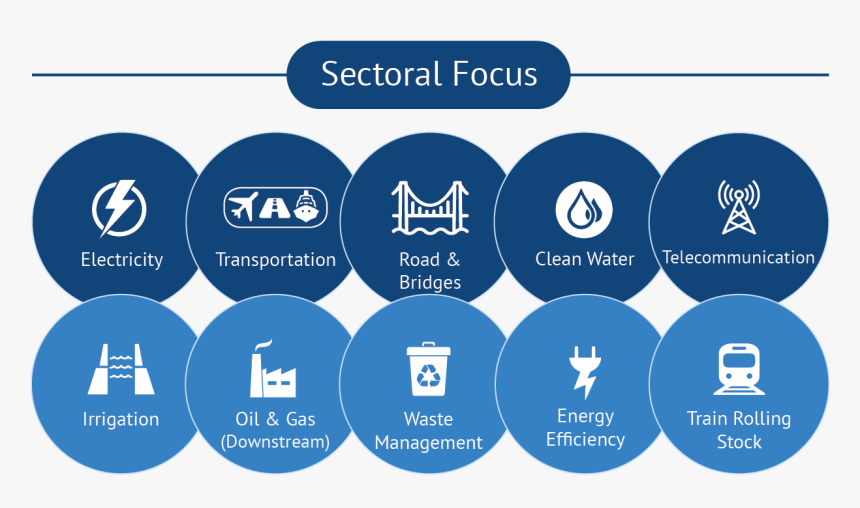 Sectoral Focus

Electricity

Transportation

Road & Bridges

Clean Water

Telecommunication

Irrigation

Oil & Gas (Downstream)

Waste Management

Energy Efficiency

Train Rolling Stock